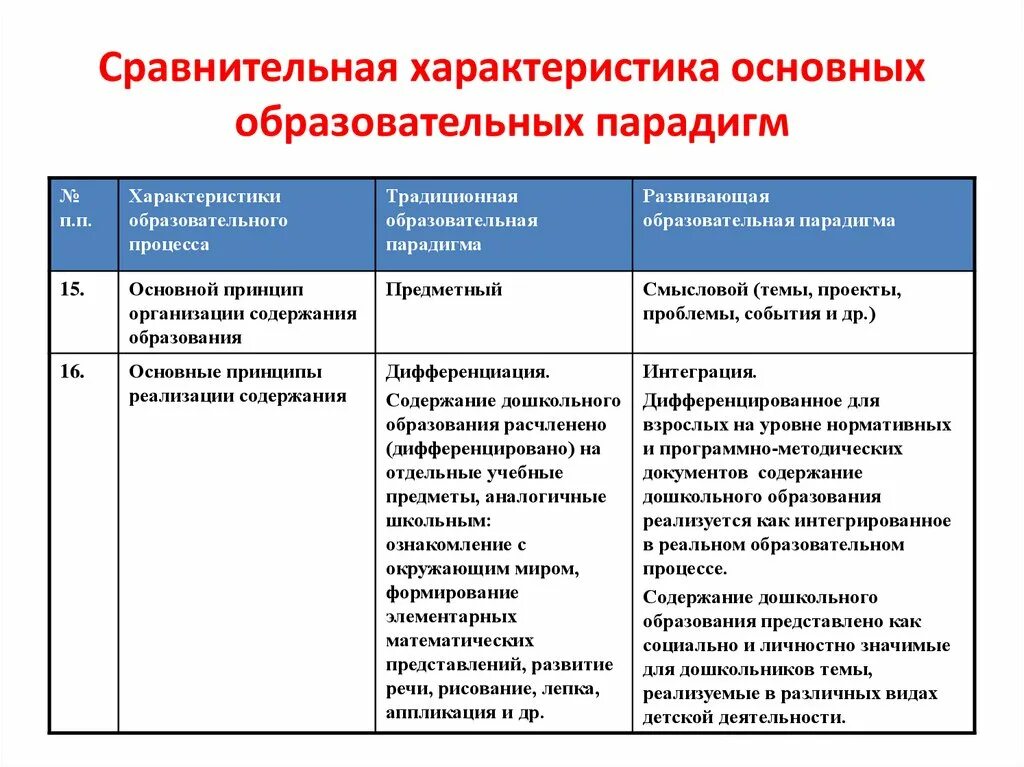 Сравнительная характеристика основных образовательных парадигм

| № п.п. | Характеристики образовательного процесса | Традиционная образовательная парадигма | Развивающая образовательная парадигма |
|---|---|---|---|
| 15. | Основной принцип организации содержания образования | Предметный | Смысловой (темы, проекты, проблемы, события и др.) |
| 16. | Основные принципы реализации содержания | Дифференциация. Содержание дошкольного образования расчленено (дифференцировано) на отдельные учебные предметы, аналогичные школьным: ознакомление с окружающим миром, формирование элементарных математических представлений, развитие речи, рисование, лепка, аппликация и др. | Интеграция. Дифференцированное для взрослых на уровне нормативных и программно-методических документов содержание дошкольного образования реализуется как интегрированное в реальном образовательном процессе. Содержание дошкольного образования представлено как социально и личностно значимые для дошкольников темы, реализуемые в различных видах детской деятельности. |